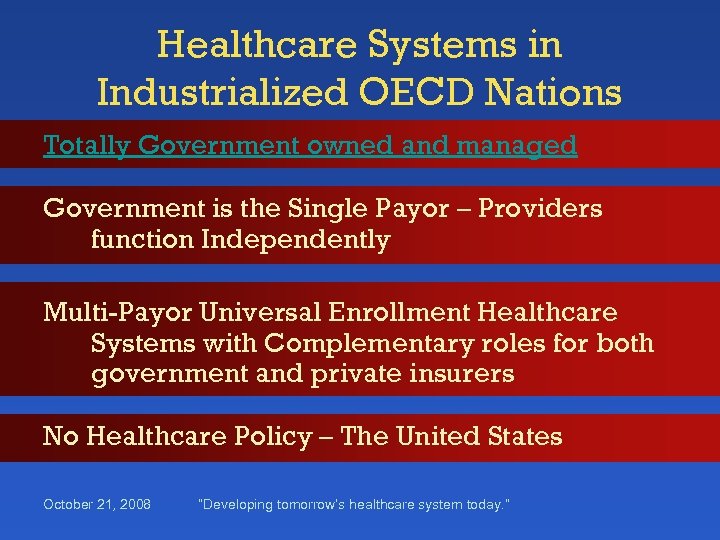 Healthcare Systems in Industrialized OECD Nations

Totally Government owned and managed

Government is the Single Payor – Providers function Independently

Multi-Payor Universal Enrollment Healthcare Systems with Complementary roles for both government and private insurers

No Healthcare Policy – The United States

October 21, 2008 "Developing tomorrow's healthcare system today."